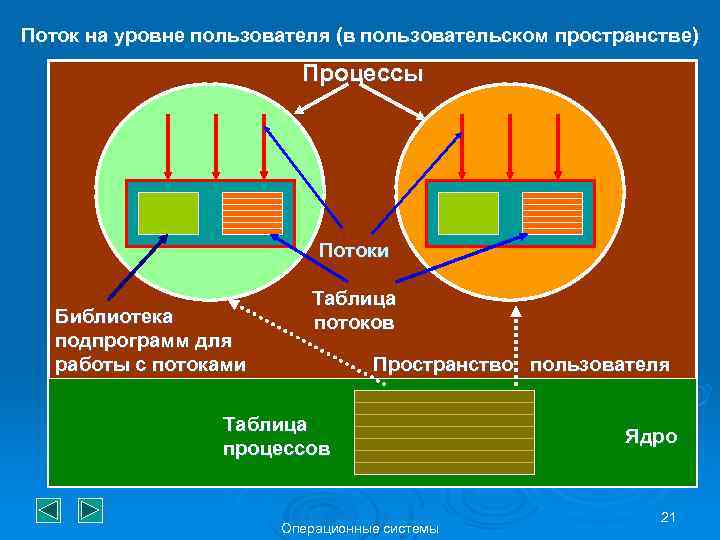 Поток на уровне пользователя (в пользовательском пространстве)

Процессы

Потоки

Таблица потоков

Библиотека подпрограмм для работы с потоками

Пространство пользователя

Таблица процессов

Ядро

21

Операционные системы